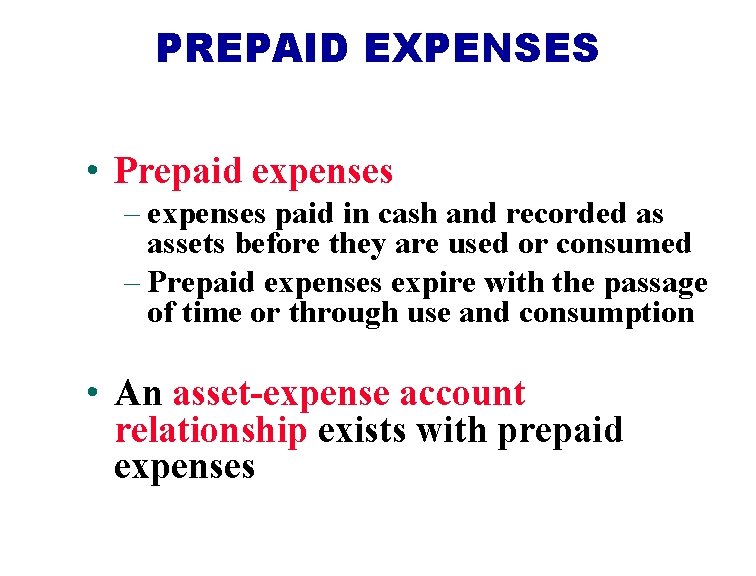 PREPAID EXPENSES

• Prepaid expenses
– expenses paid in cash and recorded as assets before they are used or consumed
– Prepaid expenses expire with the passage of time or through use and consumption

• An asset-expense account relationship exists with prepaid expenses